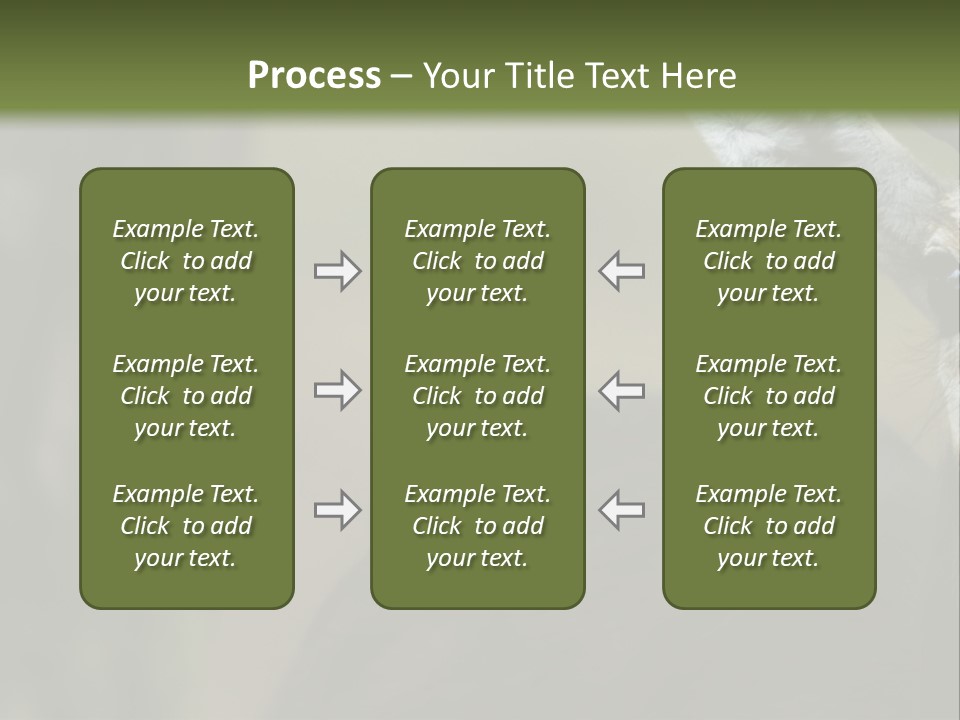 Process – Your Title Text Here

Example Text. Click to add your text.

Example Text. Click to add your text.

Example Text. Click to add your text.

Example Text. Click to add your text.

Example Text. Click to add your text.

Example Text. Click to add your text.

Example Text. Click to add your text.

Example Text. Click to add your text.

Example Text. Click to add your text.